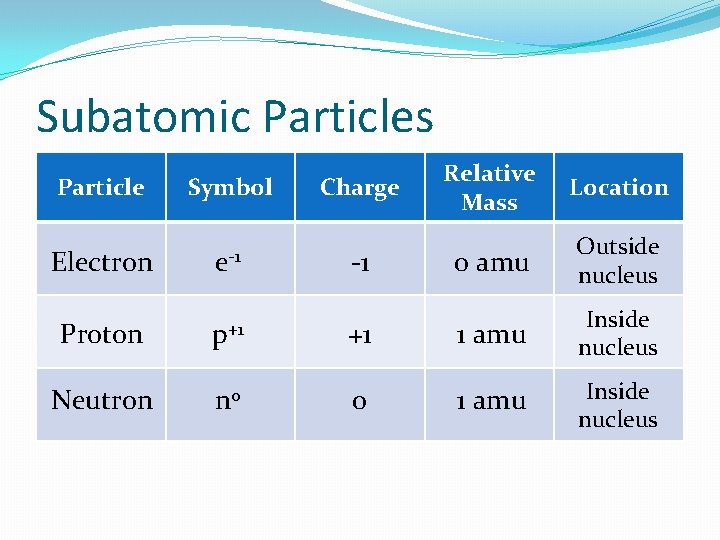 Subatomic Particles

| Particle | Symbol | Charge | Relative Mass | Location |
|---|---|---|---|---|
| Electron | $e^{-1}$ | -1 | 0 amu | Outside nucleus |
| Proton | $p^{+1}$ | +1 | 1 amu | Inside nucleus |
| Neutron | $n^{0}$ | 0 | 1 amu | Inside nucleus |